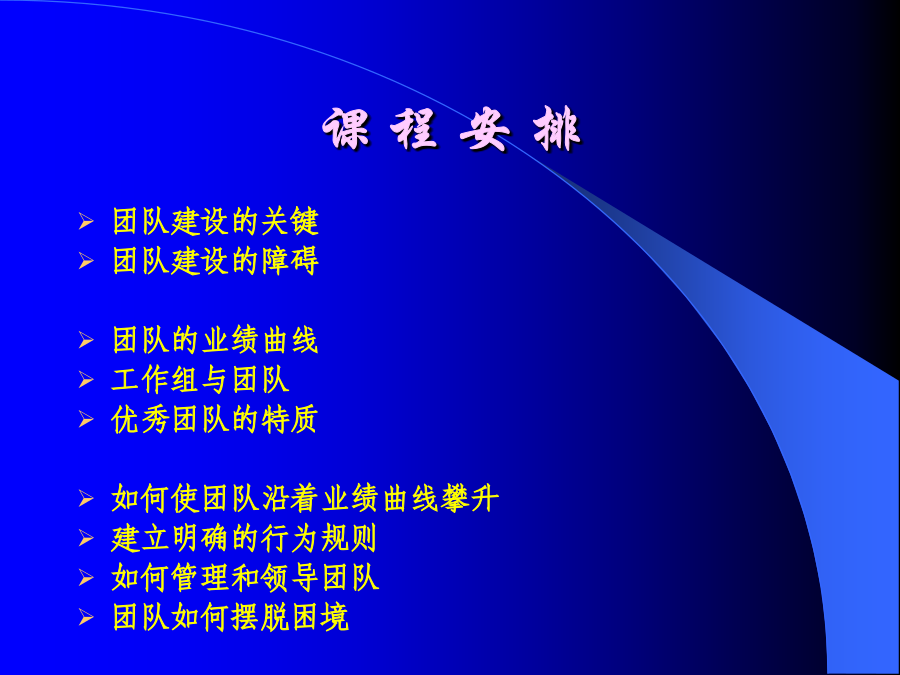 课 程 安 排

➢ 团队建设的关键
➢ 团队建设的障碍

➢ 团队的业绩曲线
➢ 工作组与团队
➢ 优秀团队的特质

➢ 如何使团队沿着业绩曲线攀升
➢ 建立明确的行为规则
➢ 如何管理和领导团队
➢ 团队如何摆脱困境